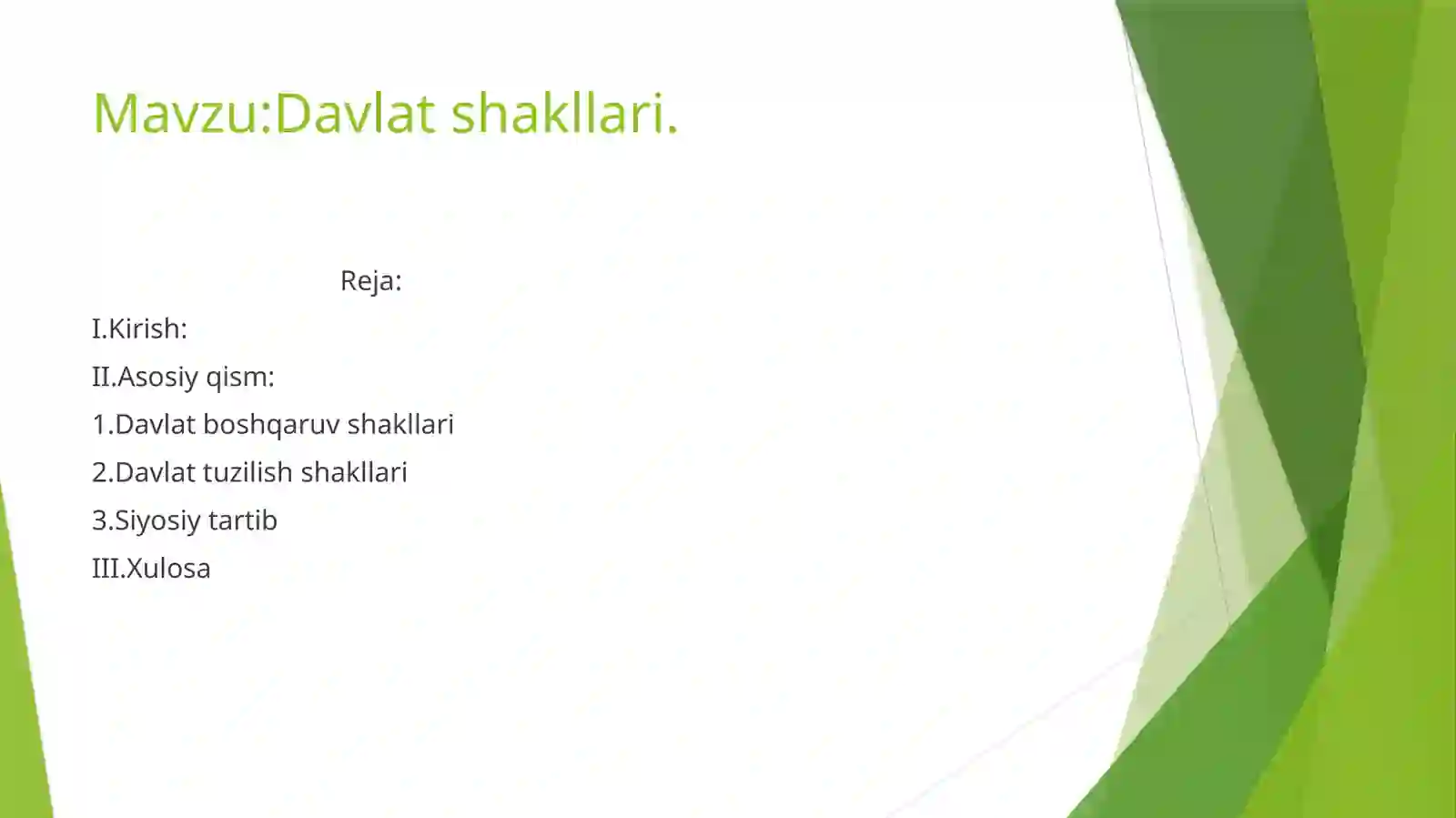 Mavzu:Davlat shakllari.

Reja:

I.Kirish:

II.Asosiy qism:

1.Davlat boshqaruv shakllari

2.Davlat tuzilish shakllari

3.Siyosiy tartib

III.Xulosa